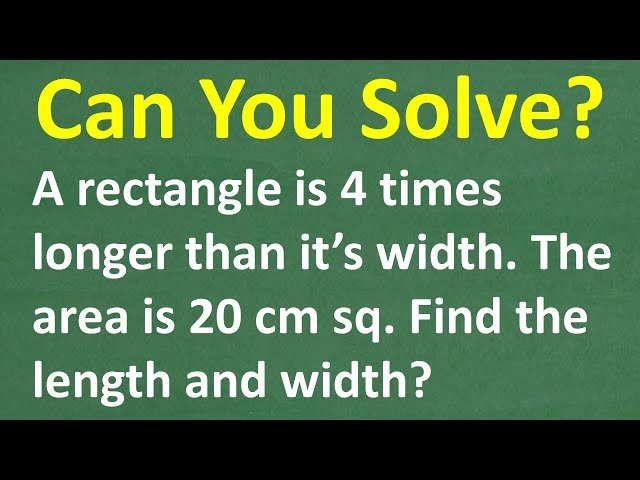 Can You Solve?

A rectangle is 4 times longer than it’s width. The area is 20 cm sq. Find the length and width?